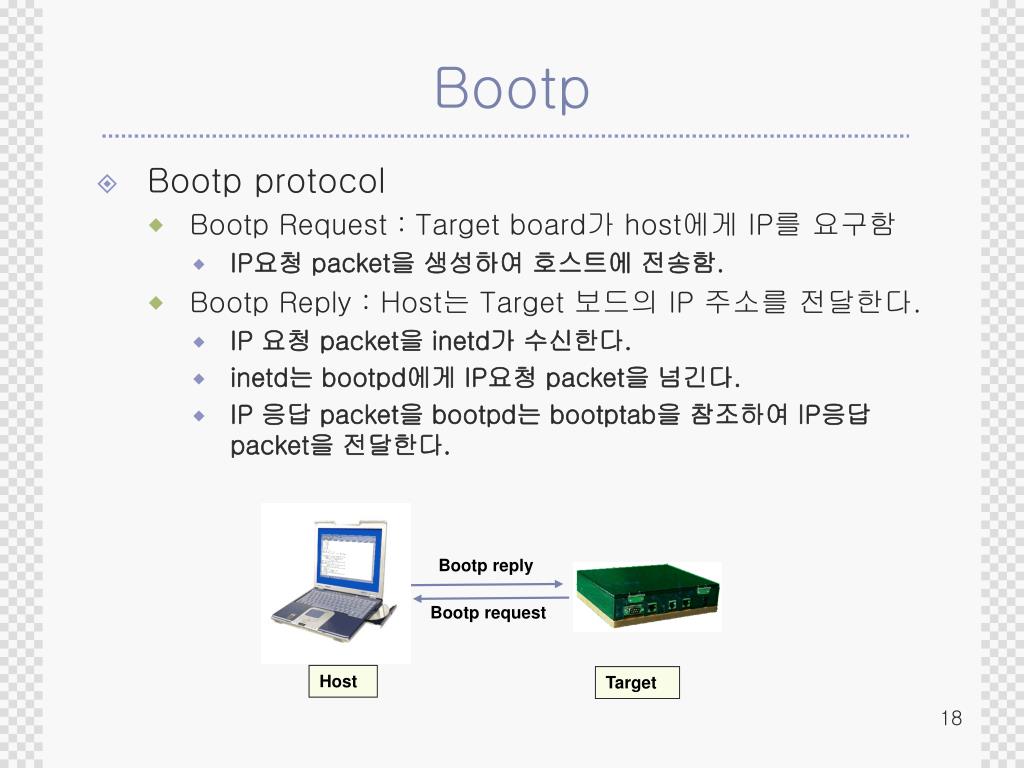 Bootp

Bootp protocol

Bootp Request : Target board가 host에게 IP를 요구함

IP요청 packet을 생성하여 호스트에 전송함.

Bootp Reply : Host는 Target 보드의 IP 주소를 전달한다.

IP 요청 packet을 inetd가 수신한다.

inetd는 bootpd에게 IP요청 packet을 넘긴다.

IP 응답 packet을 bootpd는 bootptab을 참조하여 IP응답 packet을 전달한다.

Bootp reply

Bootp request

Host

Target

18